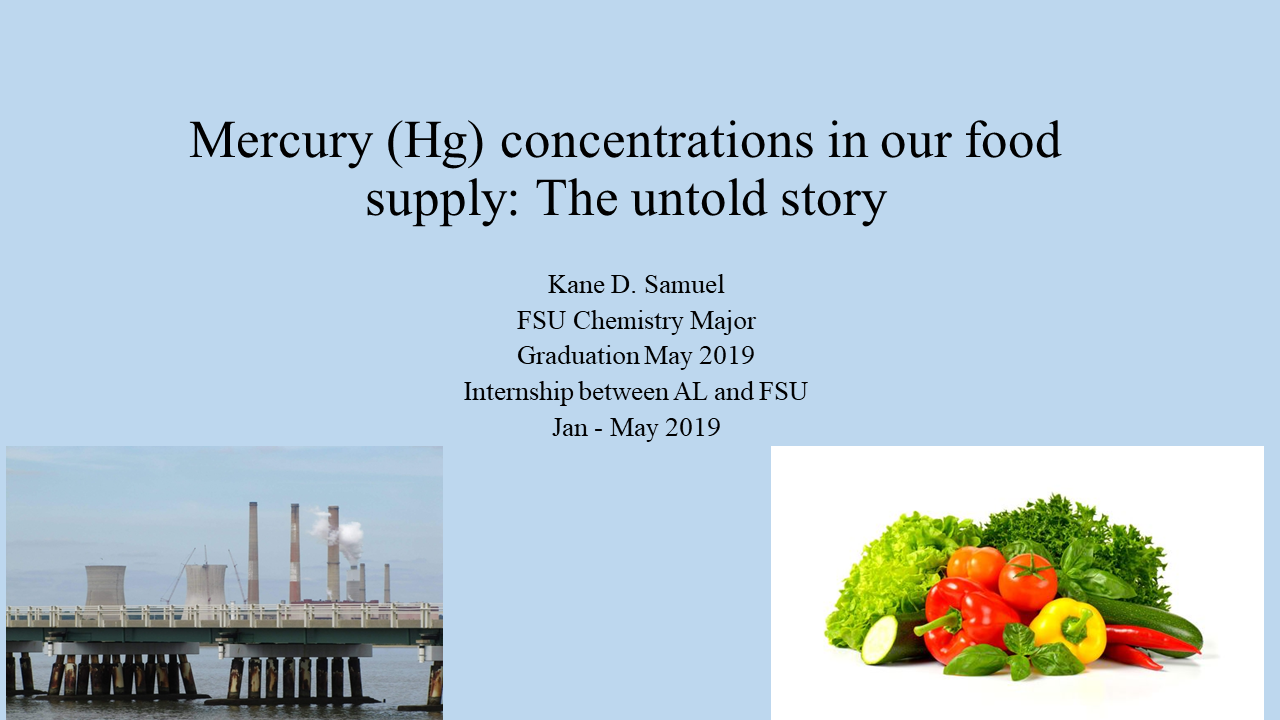 Mercury (Hg) concentrations in our food supply: The untold story

Kane D. Samuel
FSU Chemistry Major
Graduation May 2019
Internship between AL and FSU
Jan - May 2019